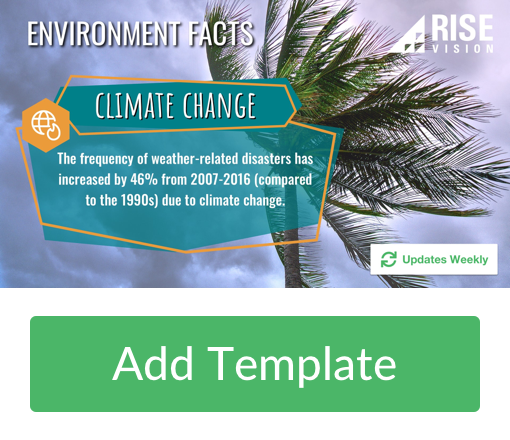 ENVIRONMENT FACTS

RISE VISION

CLIMATE CHANGE

The frequency of weather-related disasters has increased by 46% from 2007-2016 (compared to the 1990s) due to climate change.

Updates Weekly

Add Template